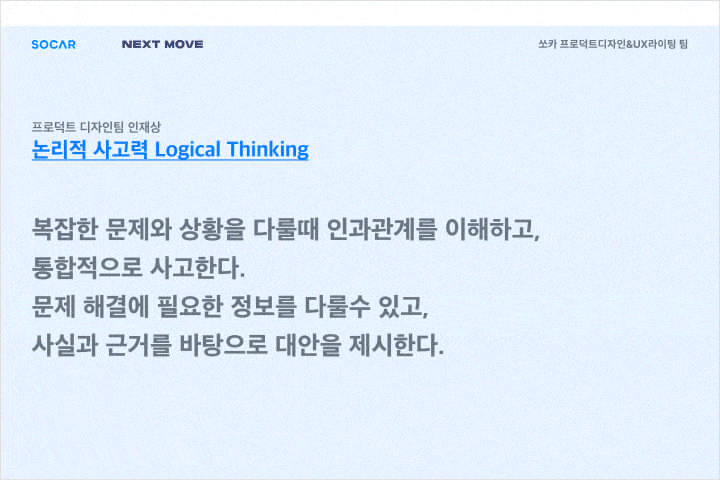 SOCAR NEXT MOVE

쏘카 프로덕트디자인&UX라이팅 팀

프로덕트 디자인팀 인재상

논리적 사고력 Logical Thinking

복잡한 문제와 상황을 다룰때 인과관계를 이해하고,
통합적으로 사고한다.
문제 해결에 필요한 정보를 다룰수 있고,
사실과 근거를 바탕으로 대안을 제시한다.